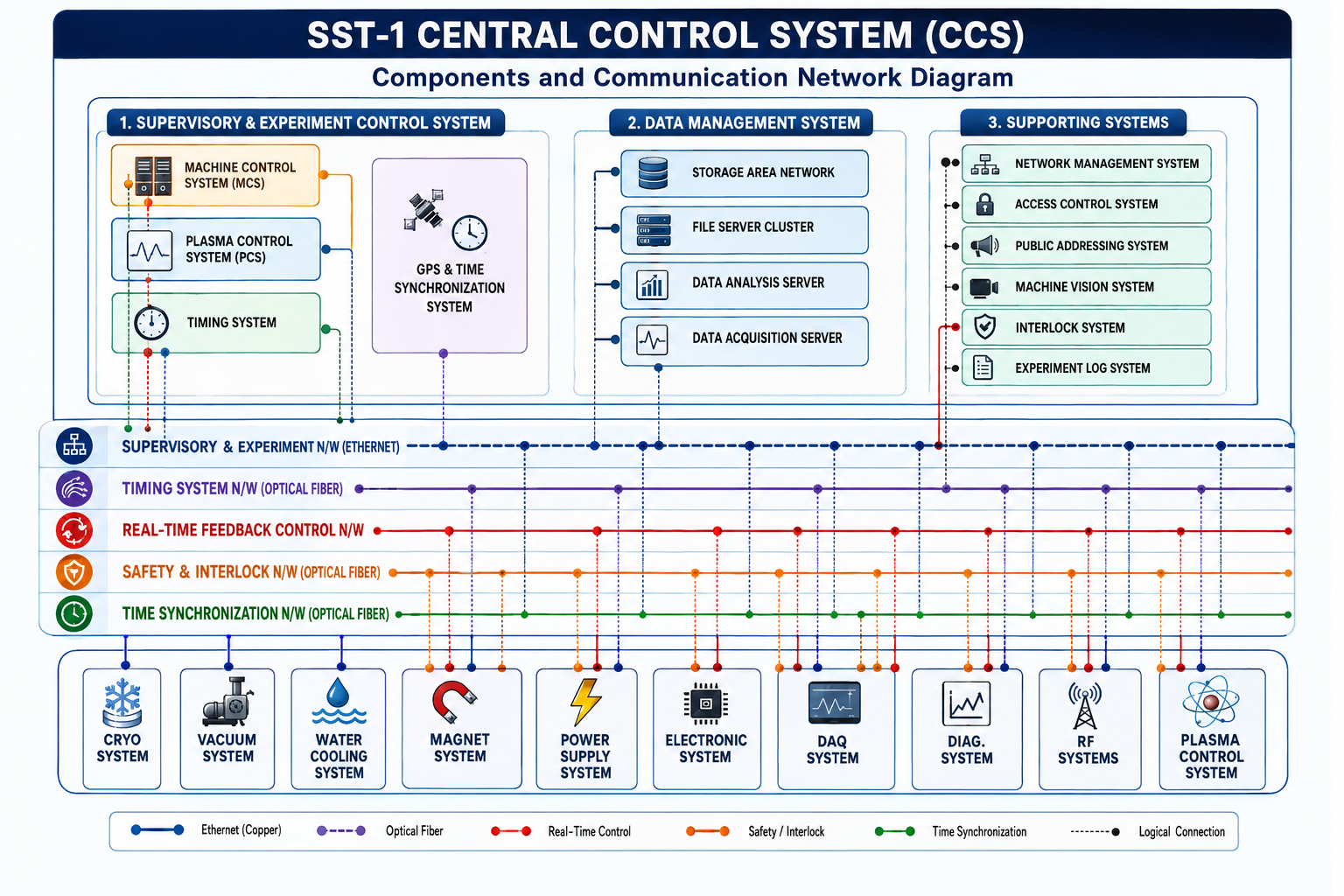 SST-1 CENTRAL CONTROL SYSTEM (CCS)

Components and Communication Network Diagram

1. SUPERVISORY & EXPERIMENT CONTROL SYSTEM

MACHINE CONTROL SYSTEM (MCS)

PLASMA CONTROL SYSTEM (PCS)

TIMING SYSTEM

GPS & TIME SYNCHRONIZATION SYSTEM

2. DATA MANAGEMENT SYSTEM

STORAGE AREA NETWORK

FILE SERVER CLUSTER

DATA ANALYSIS SERVER

DATA ACQUISITION SERVER

3. SUPPORTING SYSTEMS

NETWORK MANAGEMENT SYSTEM

ACCESS CONTROL SYSTEM

PUBLIC ADDRESSING SYSTEM

MACHINE VISION SYSTEM

INTERLOCK SYSTEM

EXPERIMENT LOG SYSTEM

SUPERVISORY & EXPERIMENT N/W (ETHERNET)

TIMING SYSTEM N/W (OPTICAL FIBER)

REAL-TIME FEEDBACK CONTROL N/W

SAFETY & INTERLOCK N/W (OPTICAL FIBER)

TIME SYNCHRONIZATION N/W (OPTICAL FIBER)

CRYO SYSTEM

VACUUM SYSTEM

WATER COOLING SYSTEM

MAGNET SYSTEM

POWER SUPPLY SYSTEM

ELECTRONIC SYSTEM

DAQ SYSTEM

DIAG. SYSTEM

RF SYSTEMS

PLASMA CONTROL SYSTEM

Ethernet (Copper)

Optical Fiber

Real-Time Control

Safety / Interlock

Time Synchronization

Logical Connection